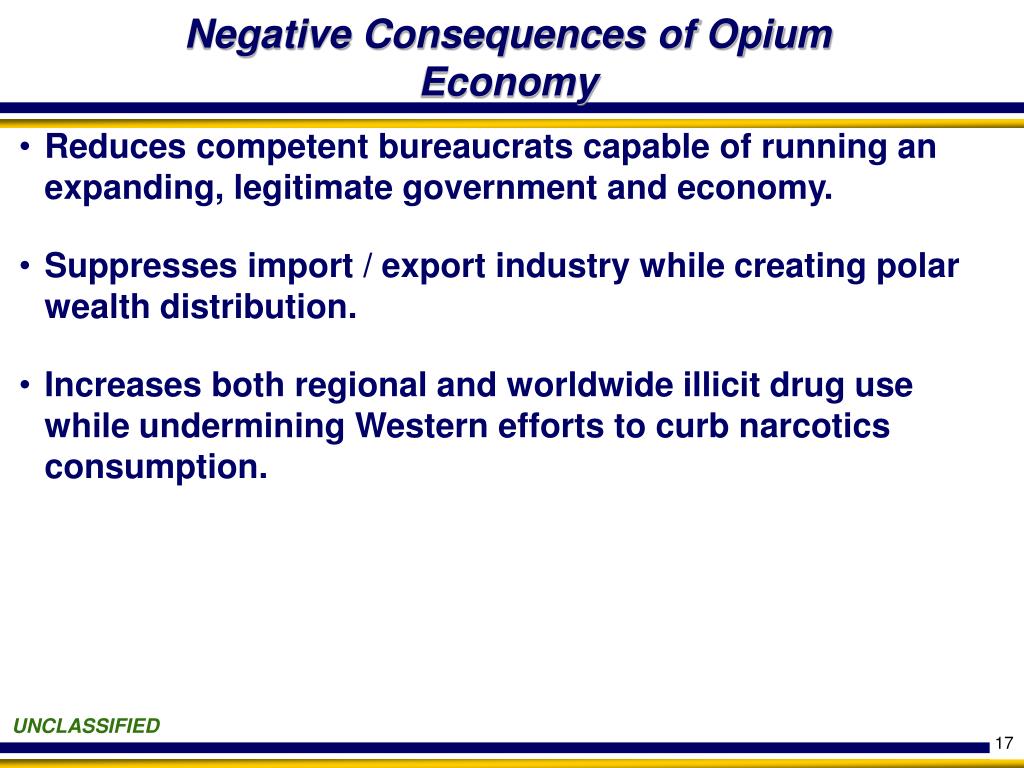 Negative Consequences of Opium Economy

• Reduces competent bureaucrats capable of running an expanding, legitimate government and economy.

• Suppresses import / export industry while creating polar wealth distribution.

• Increases both regional and worldwide illicit drug use while undermining Western efforts to curb narcotics consumption.

UNCLASSIFIED

17